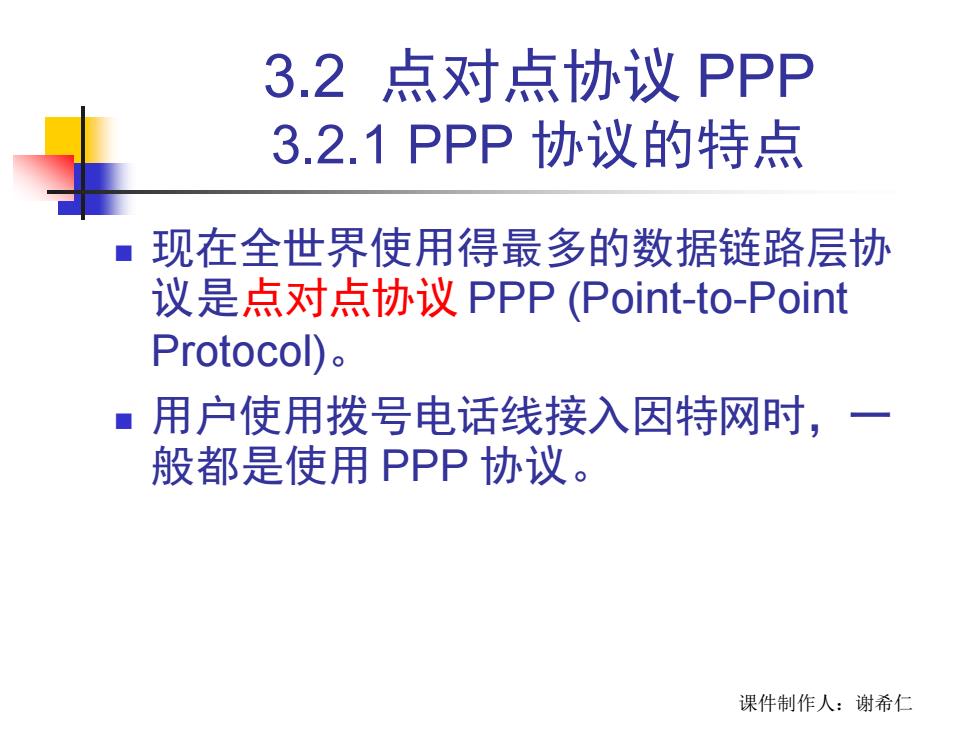 3.2 点对点协议 PPP
3.2.1 PPP 协议的特点

▪ 现在全世界使用得最多的数据链路层协议是点对点协议 PPP (Point-to-Point Protocol)。

▪ 用户使用拨号电话线接入因特网时，一般都是使用 PPP 协议。

课件制作人：谢希仁